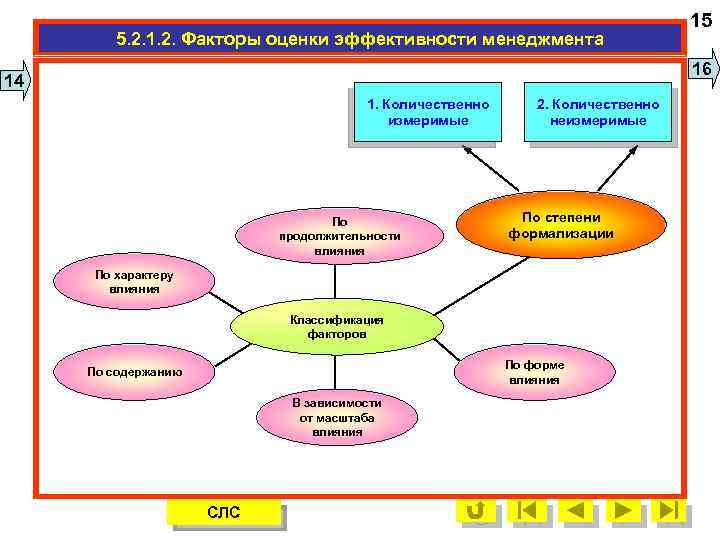 15

5.2.1.2. Факторы оценки эффективности менеджмента

14

16

1. Количественно измеримые

2. Количественно неизмеримые

По степени формализации

По продолжительности влияния

По характеру влияния

Классификация факторов

По содержанию

По форме влияния

В зависимости от масштаба влияния

СЛС